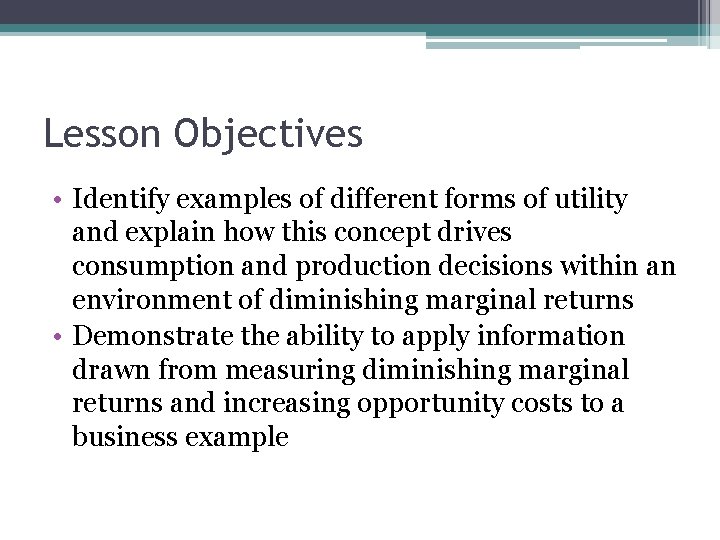 Lesson Objectives

• Identify examples of different forms of utility and explain how this concept drives consumption and production decisions within an environment of diminishing marginal returns
• Demonstrate the ability to apply information drawn from measuring diminishing marginal returns and increasing opportunity costs to a business example